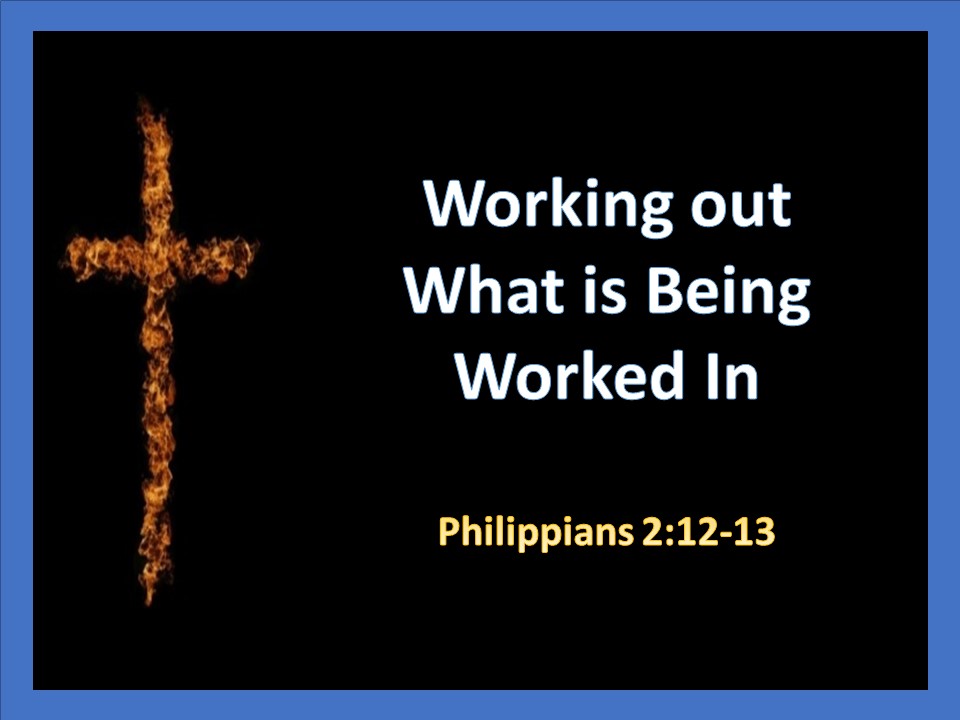 Working out What is Being Worked In

Philippians 2:12-13